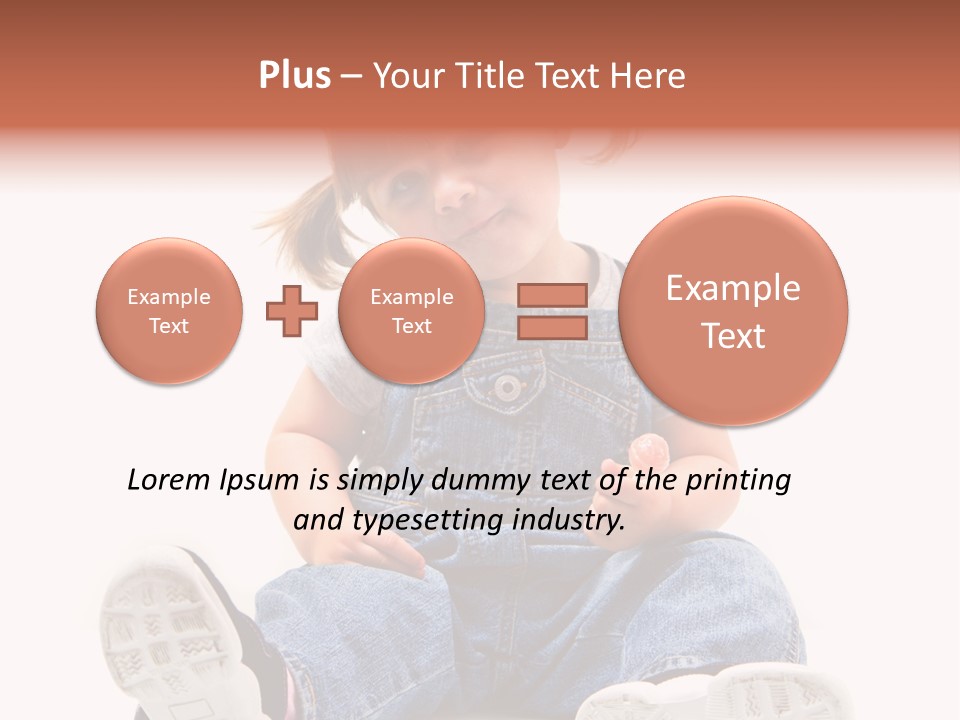 Plus – Your Title Text Here

Example Text

Example Text

Example Text

Lorem Ipsum is simply dummy text of the printing and typesetting industry.